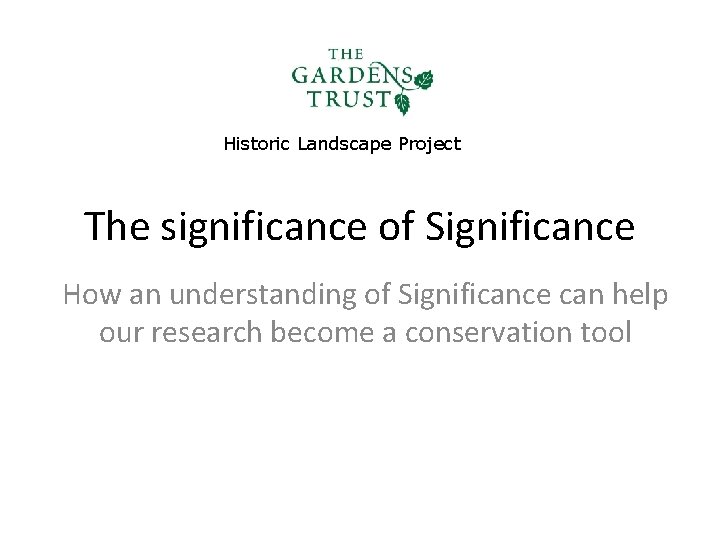 THE
GARDENS
TRUST

Historic Landscape Project

The significance of Significance

How an understanding of Significance can help our research become a conservation tool